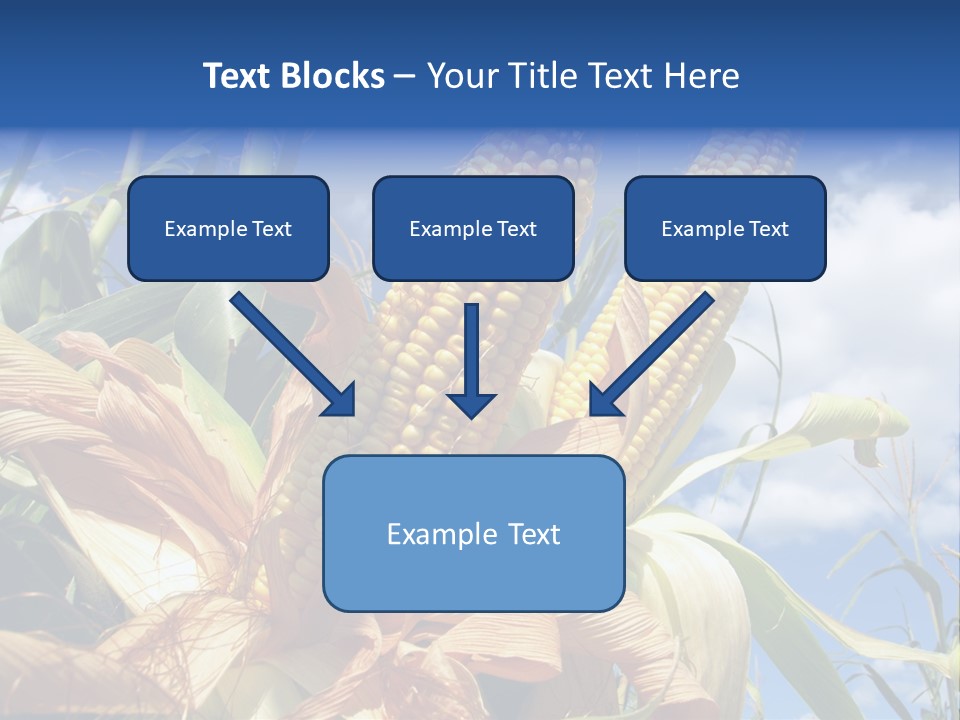 Text Blocks – Your Title Text Here

Example Text

Example Text

Example Text

Example Text